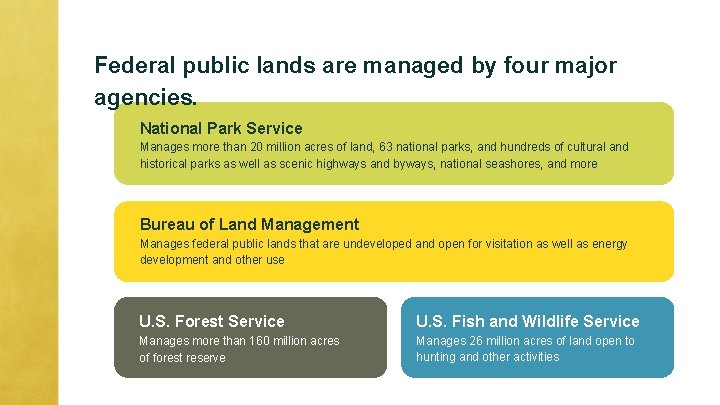 Federal public lands are managed by four major agencies.

National Park Service

Manages more than 20 million acres of land, 63 national parks, and hundreds of cultural and historical parks as well as scenic highways and byways, national seashores, and more

Bureau of Land Management

Manages federal public lands that are undeveloped and open for visitation as well as energy development and other use

U.S. Forest Service

Manages more than 160 million acres of forest reserve

U.S. Fish and Wildlife Service

Manages 26 million acres of land open to hunting and other activities